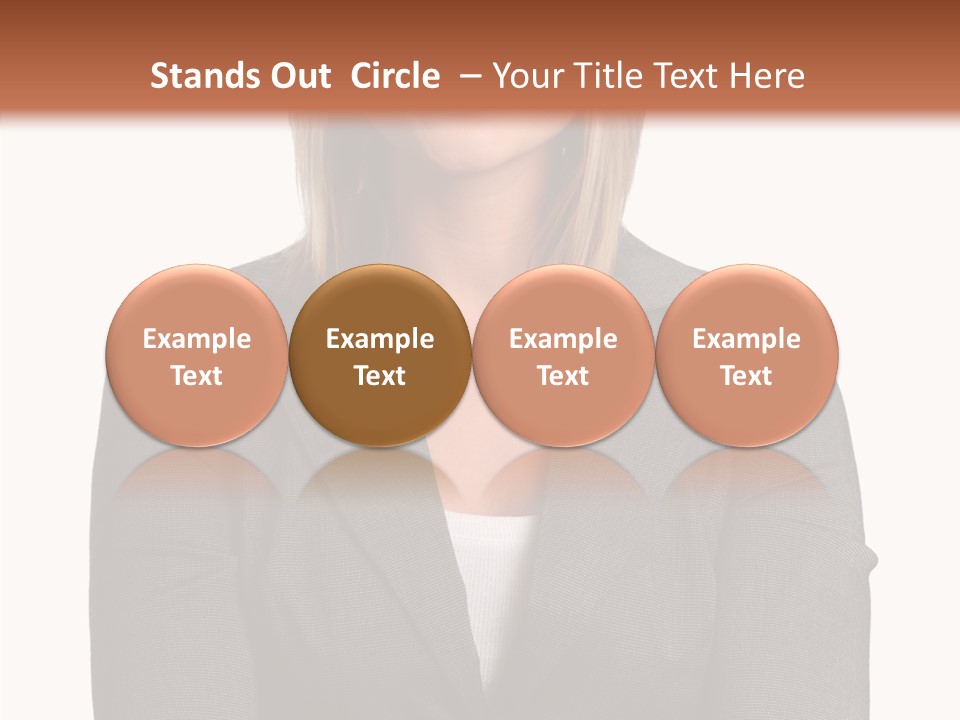 Stands Out Circle – Your Title Text Here

Example Text

Example Text

Example Text

Example Text